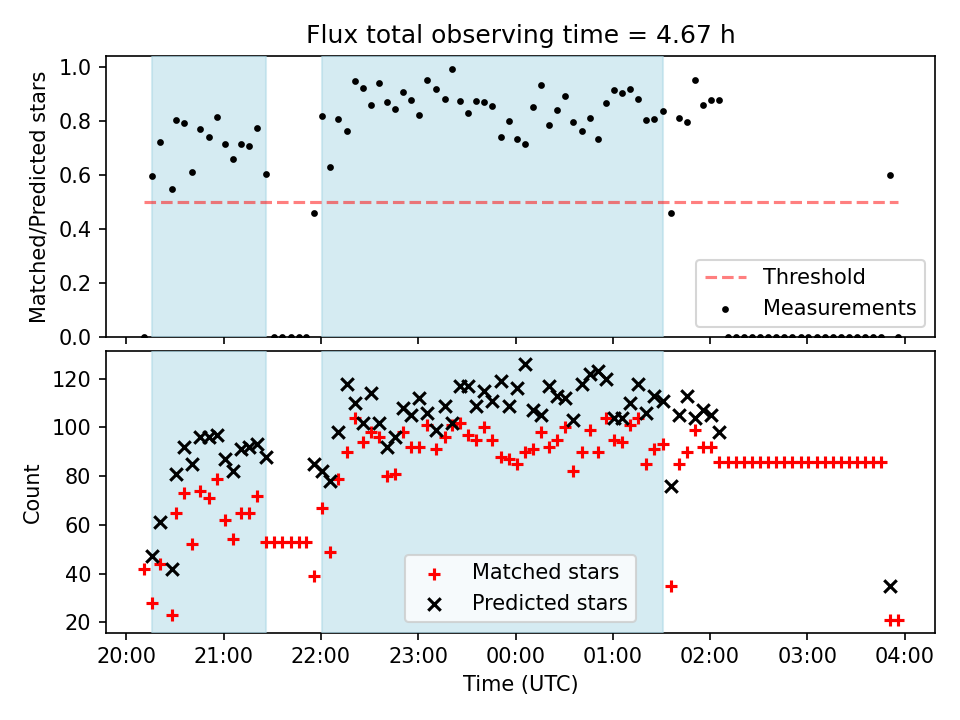 Flux total observing time = 4.67 h

Matched/Predicted stars

1.0
0.8
0.6
0.4
0.2
0.0

Threshold
Measurements

Count

120
100
80
60
40
20

Matched stars
Predicted stars

20:00 21:00 22:00 23:00 00:00 01:00 02:00 03:00 04:00

Time (UTC)